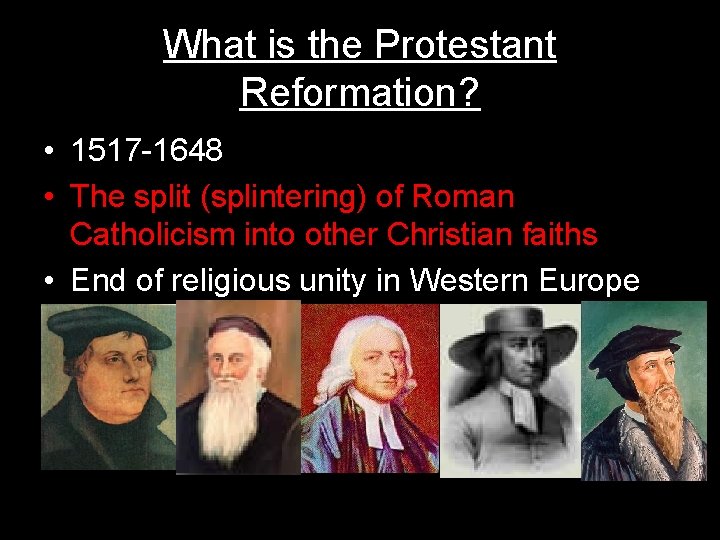 What is the Protestant Reformation?

• 1517-1648
• The split (splintering) of Roman Catholicism into other Christian faiths
• End of religious unity in Western Europe